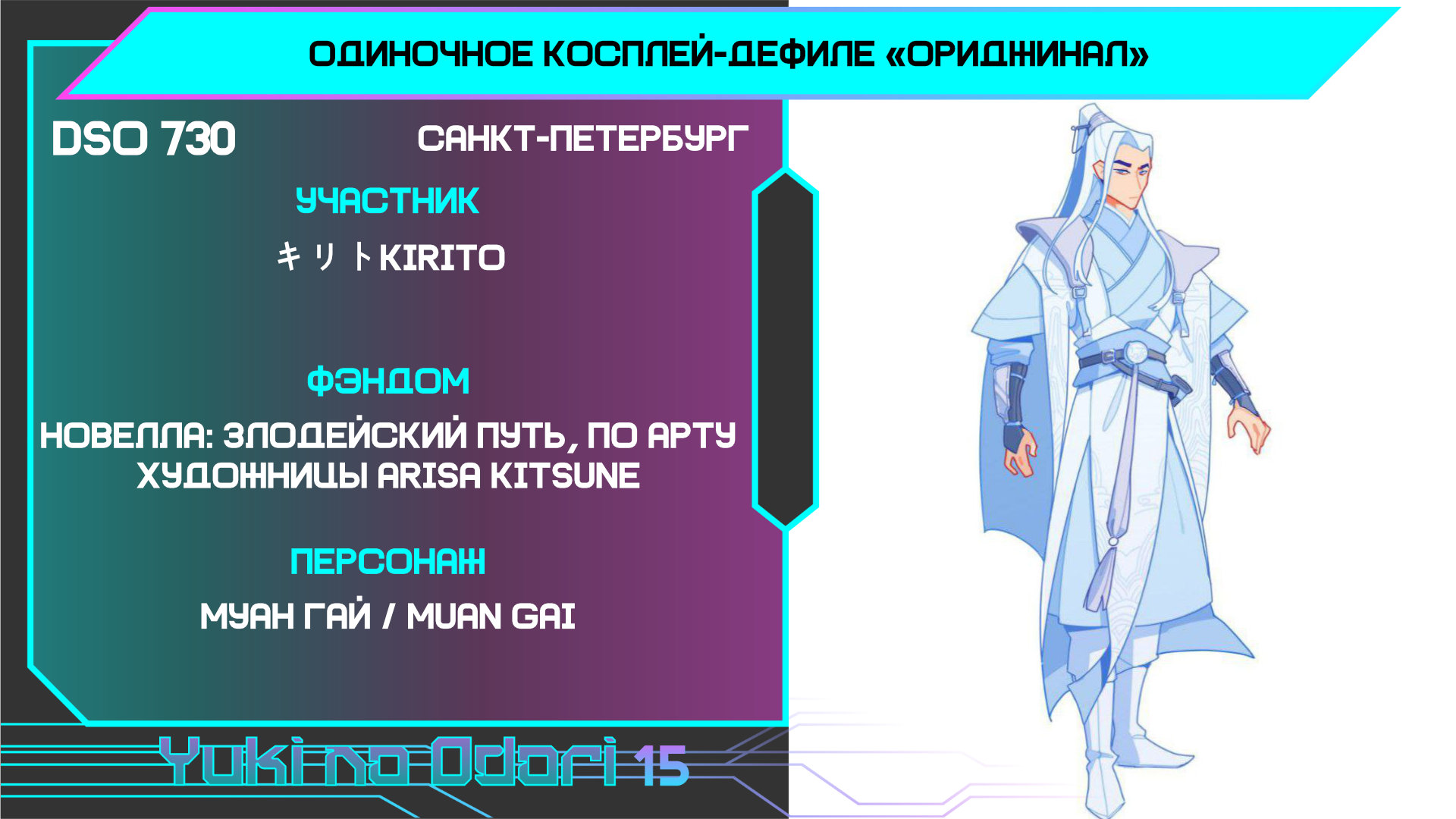 ОДИНОЧНОЕ КОСПЛЕЙ-ДЕФИЛЕ «ОРИДЖИНАЛ»

DSO 730

САНКТ-ПЕТЕРБУРГ

УЧАСТНИК

キリトKIRITO

ФЭНДОМ

НОВЕЛЛА: ЗЛОДЕЙСКИЙ ПУТЬ, ПО АРТУ ХУДОЖНИЦЫ ARISA KITSUNE

ПЕРСОНАЖ

МУАН ГАЙ / MUAN GAI

Yuki no Odori 15